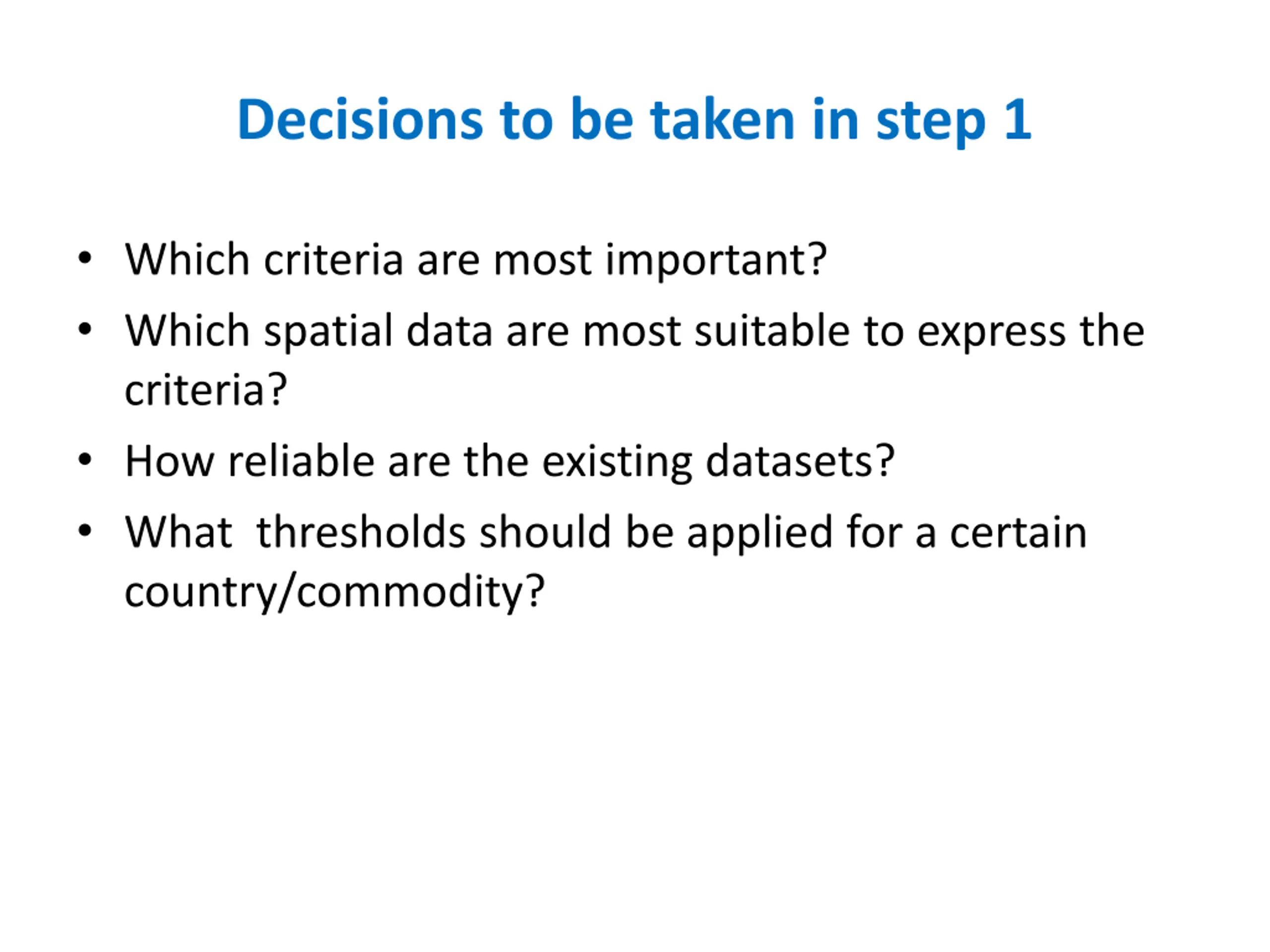 Decisions to be taken in step 1

• Which criteria are most important?
• Which spatial data are most suitable to express the criteria?
• How reliable are the existing datasets?
• What thresholds should be applied for a certain country/commodity?